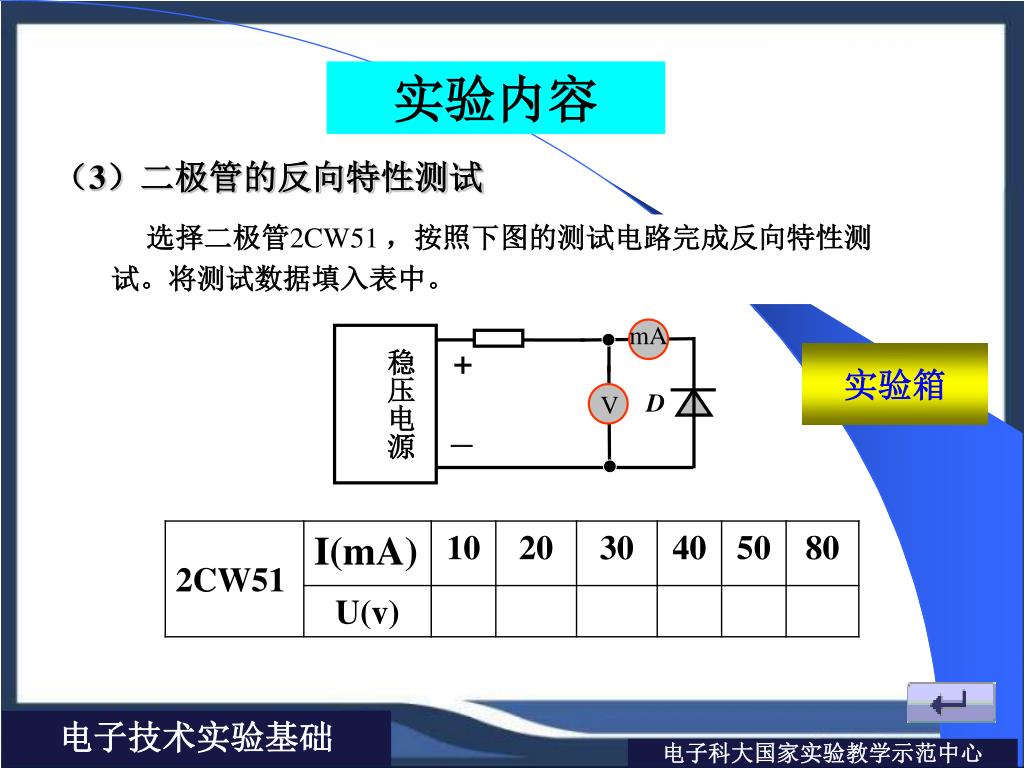 实验内容

（3）二极管的反向特性测试

选择二极管2CW51，按照下图的测试电路完成反向特性测试。将测试数据填入表中。

稳压电源

+

—

mA

V

D

实验箱

| 2CW51 | I(mA) | 10 | 20 | 30 | 40 | 50 | 80 |
|---|---|---|---|---|---|---|---|
| | U(v) | | | | | | |

电子技术实验基础

电子科大国家实验教学示范中心